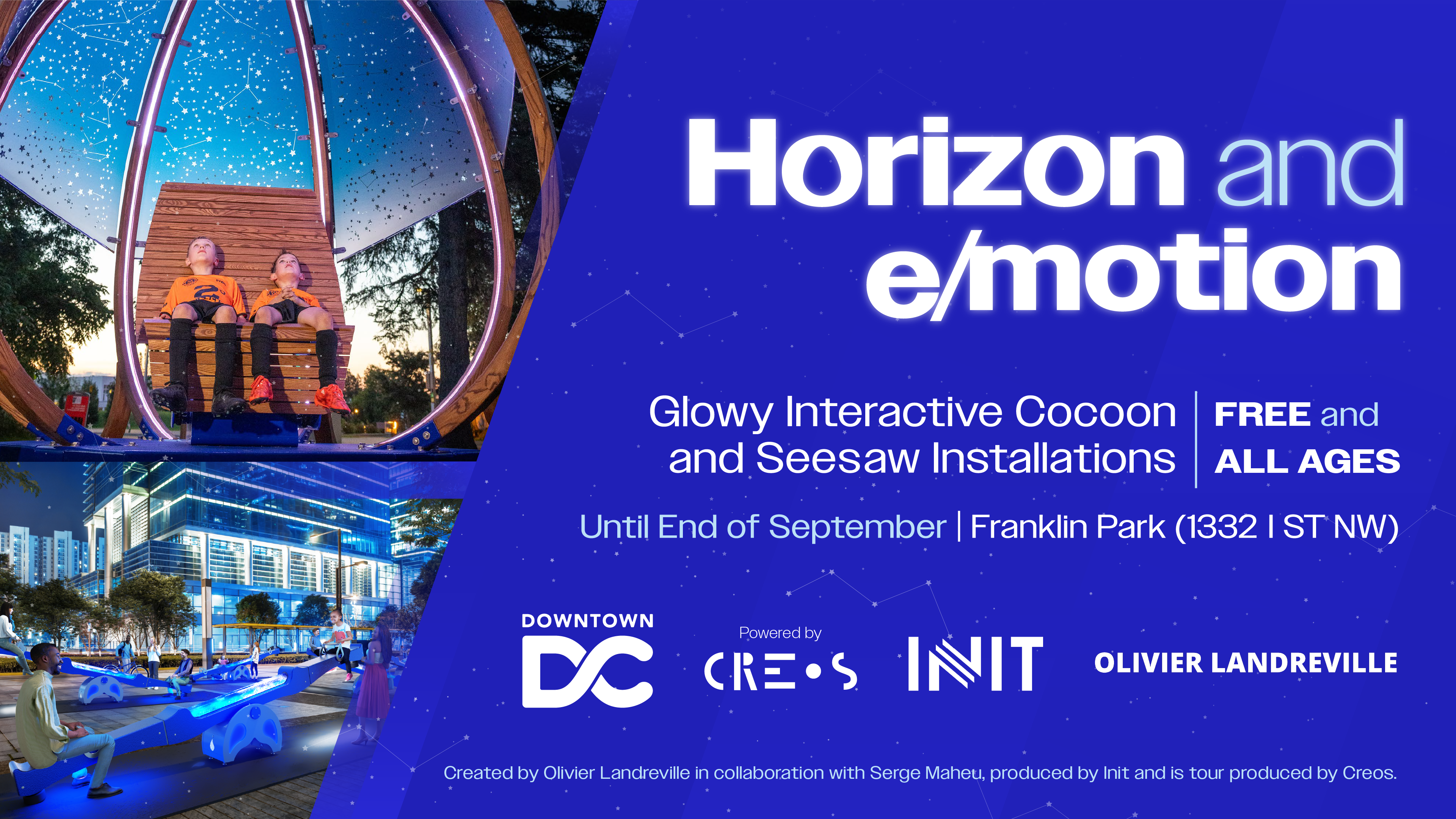 Horizon and e/motion

Glowy Interactive Cocoon and Seesaw Installations | FREE and ALL AGES

Until End of September | Franklin Park (1332 I ST NW)

DOWNTOWN DC

Powered by CRE•S

INIT

OLIVIER LANDREVILLE

Created by Olivier Landreville in collaboration with Serge Maheu, produced by Init and is tour produced by Creos.